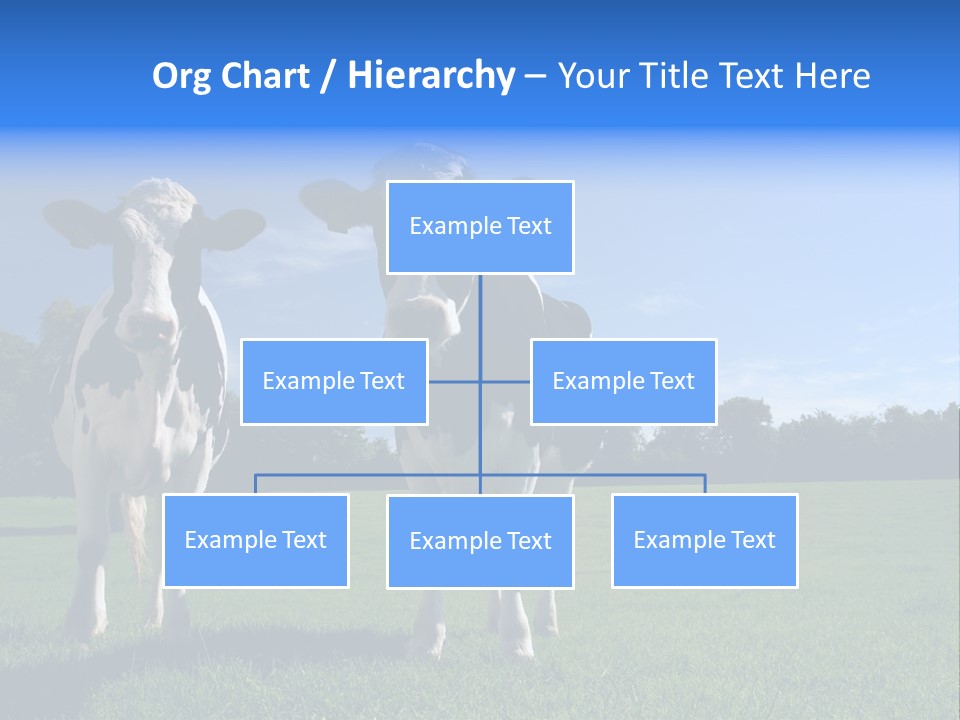 Org Chart / Hierarchy – Your Title Text Here

Example Text

Example Text

Example Text

Example Text

Example Text

Example Text